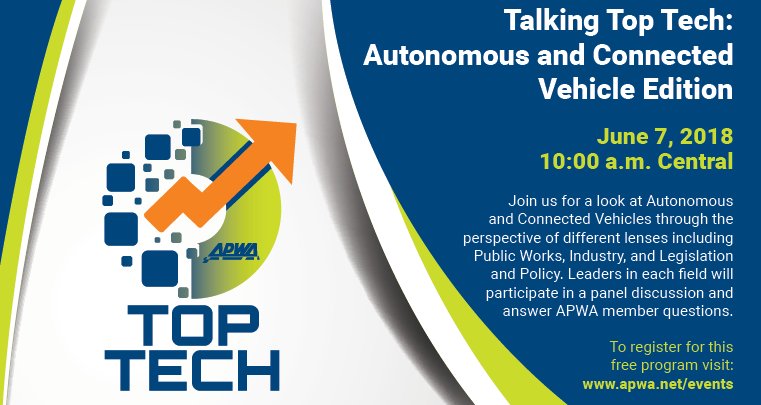 APWA

TOP TECH

Talking Top Tech: Autonomous and Connected Vehicle Edition

June 7, 2018
10:00 a.m. Central

Join us for a look at Autonomous and Connected Vehicles through the perspective of different lenses including Public Works, Industry, and Legislation and Policy. Leaders in each field will participate in a panel discussion and answer APWA member questions.

To register for this free program visit:
www.apwa.net/events